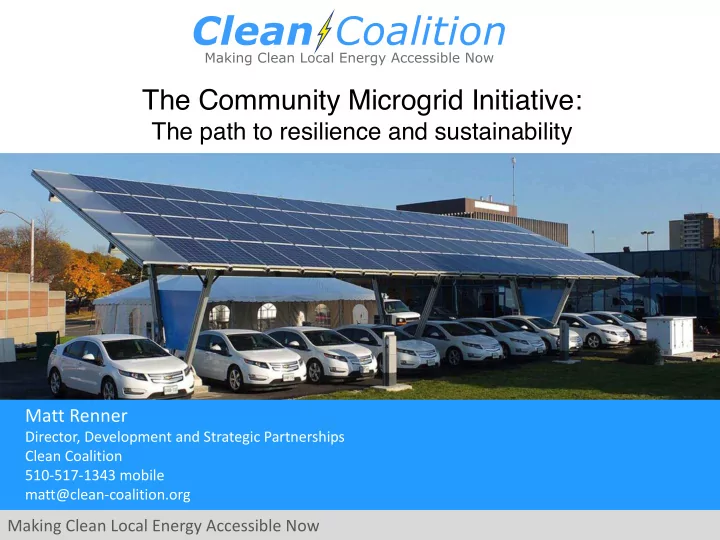 Clean Coalition
Making Clean Local Energy Accessible Now

The Community Microgrid Initiative:
The path to resilience and sustainability

Matt Renner
Director, Development and Strategic Partnerships
Clean Coalition
510-517-1343 mobile
matt@clean-coalition.org

Making Clean Local Energy Accessible Now